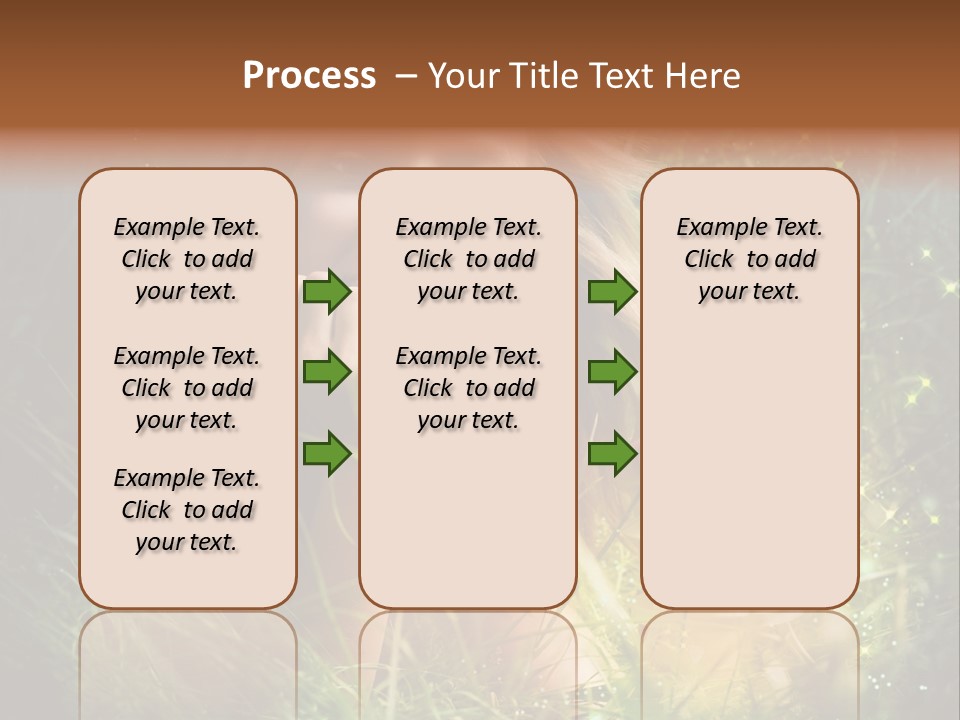 Process – Your Title Text Here

Example Text. Click to add your text.

Example Text. Click to add your text.

Example Text. Click to add your text.

Example Text. Click to add your text.

Example Text. Click to add your text.

Example Text. Click to add your text.